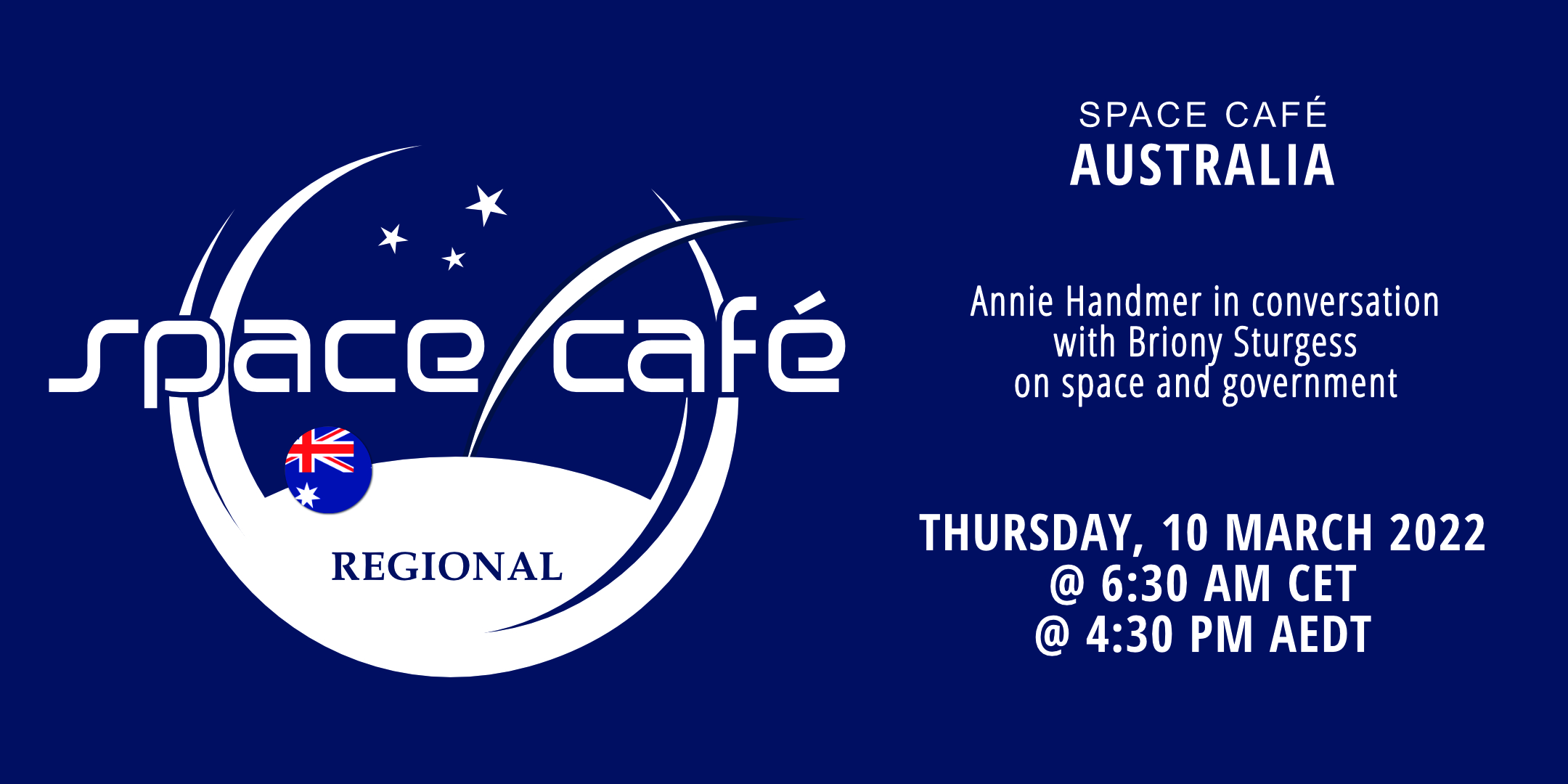 space café

REGIONAL

SPACE CAFÉ
AUSTRALIA

Annie Handmer in conversation with Briony Sturgess on space and government

THURSDAY, 10 MARCH 2022
@ 6:30 AM CET
@ 4:30 PM AEDT